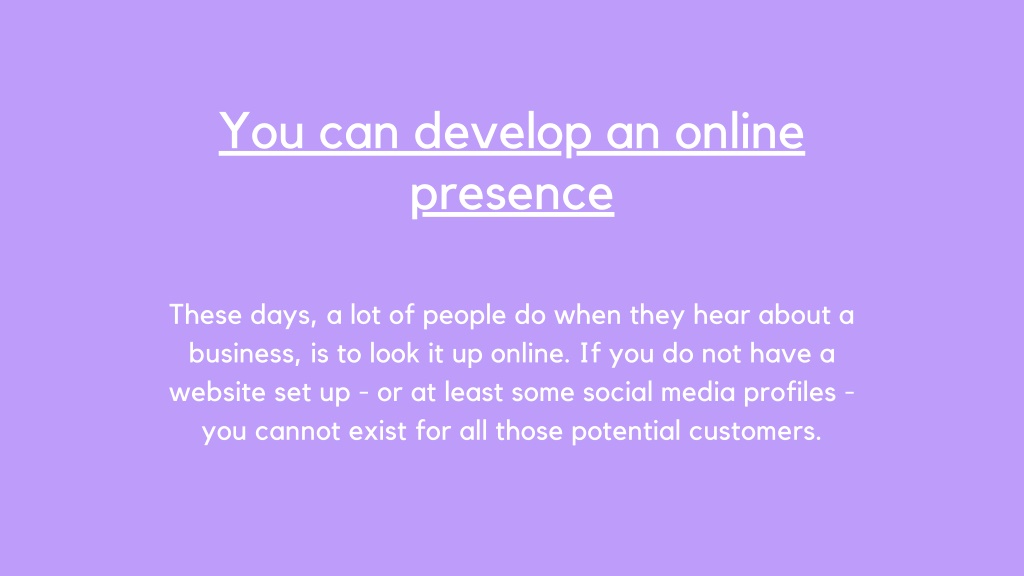 You can develop an online presence

These days, a lot of people do when they hear about a business, is to look it up online. If you do not have a website set up - or at least some social media profiles - you cannot exist for all those potential customers.